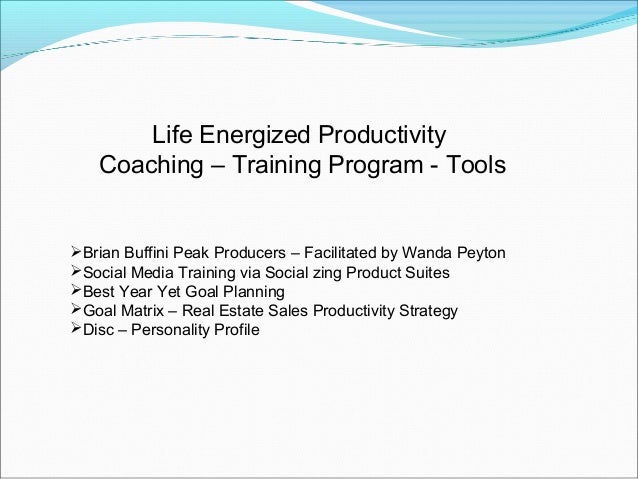 Life Energized Productivity
Coaching – Training Program - Tools

➢Brian Buffini Peak Producers – Facilitated by Wanda Peyton
➢Social Media Training via Social zing Product Suites
➢Best Year Yet Goal Planning
➢Goal Matrix – Real Estate Sales Productivity Strategy
➢Disc – Personality Profile